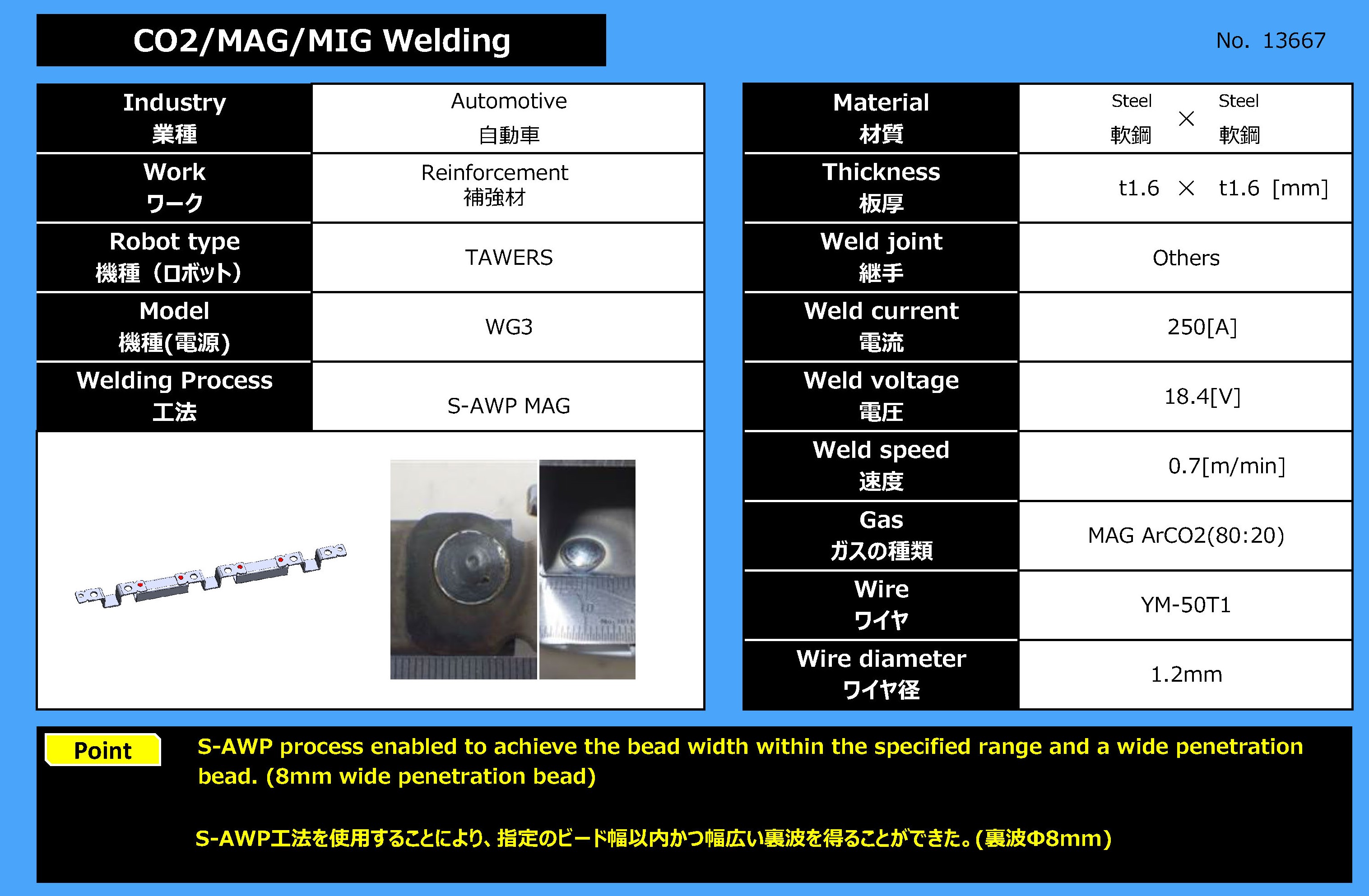 CO2/MAG/MIG Welding

No. 13667

| Industry 業種 | Automotive 自動車 |
|---|---|
| Work ワーク | Reinforcement 補強材 |
| Robot type 機種（ロボット） | TAWERS |
| Model 機種(電源) | WG3 |
| Welding Process 工法 | S-AWP MAG |

| Material 材質 | Steel 軟鋼 × Steel 軟鋼 |
|---|---|
| Thickness 板厚 | t1.6 × t1.6 [mm] |
| Weld joint 継手 | Others |
| Weld current 電流 | 250[A] |
| Weld voltage 電圧 | 18.4[V] |
| Weld speed 速度 | 0.7[m/min] |
| Gas ガスの種類 | MAG ArCO2(80:20) |
| Wire ワイヤ | YM-50T1 |
| Wire diameter ワイヤ径 | 1.2mm |

Point

S-AWP process enabled to achieve the bead width within the specified range and a wide penetration bead. (8mm wide penetration bead)

S-AWP工法を使用することにより、指定のビード幅以内かつ幅広い裏波を得ることができた。(裏波Φ8mm)